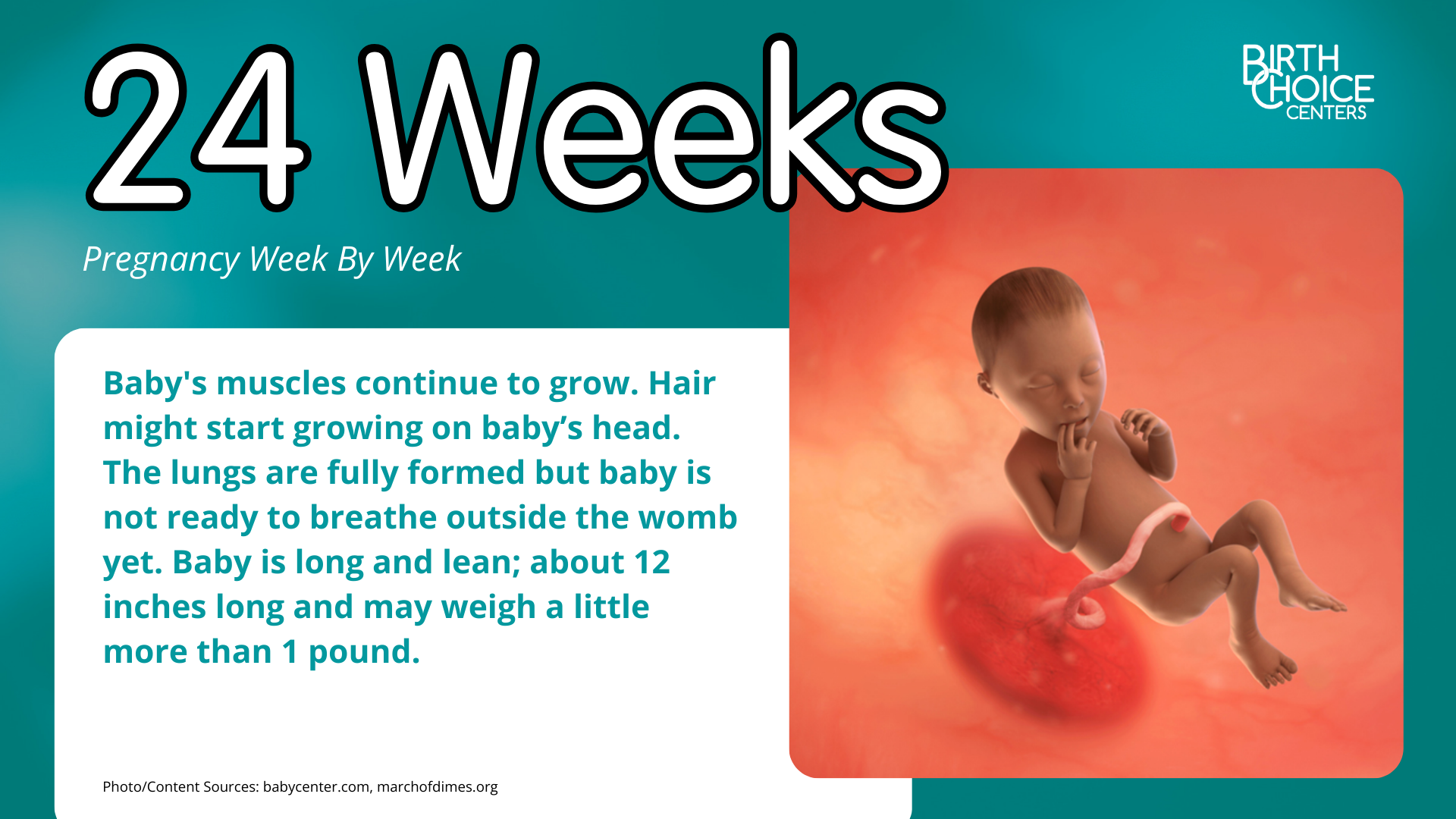 24 Weeks

BIRTH CHOICE CENTERS

Pregnancy Week By Week

Baby's muscles continue to grow. Hair might start growing on baby’s head. The lungs are fully formed but baby is not ready to breathe outside the womb yet. Baby is long and lean; about 12 inches long and may weigh a little more than 1 pound.

Photo/Content Sources: babycenter.com, marchofdimes.org